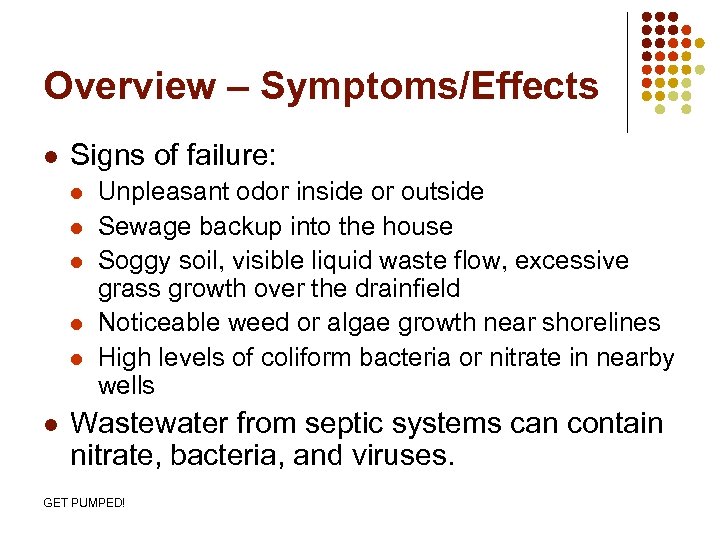 Overview – Symptoms/Effects

- Signs of failure:
  - Unpleasant odor inside or outside
  - Sewage backup into the house
  - Soggy soil, visible liquid waste flow, excessive grass growth over the drainfield
  - Noticeable weed or algae growth near shorelines
  - High levels of coliform bacteria or nitrate in nearby wells
- Wastewater from septic systems can contain nitrate, bacteria, and viruses.

GET PUMPED!